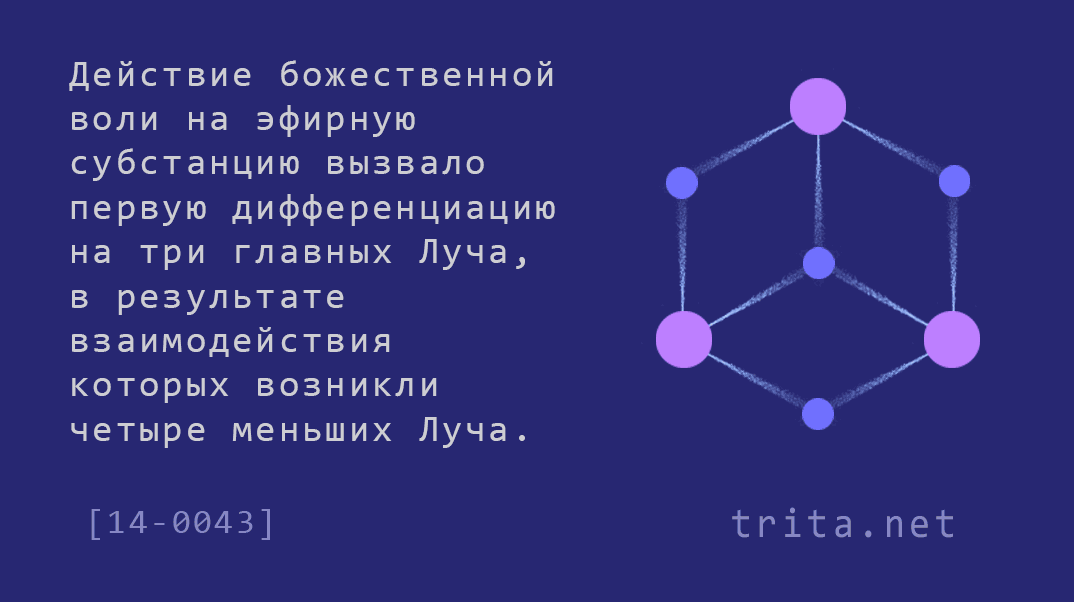 Действие божественной воли на эфирную субстанцию вызвало первую дифференциацию на три главных Луча, в результате взаимодействия которых возникли четыре меньших Луча.

[14-0043]

trita.net